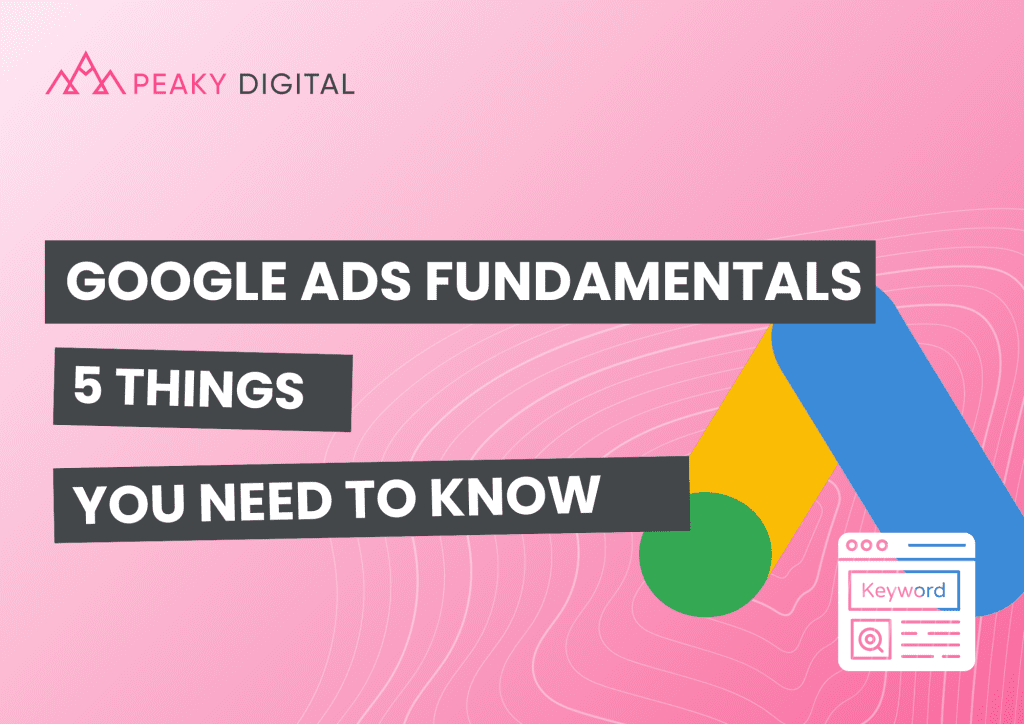 PEAKY DIGITAL

GOOGLE ADS FUNDAMENTALS

5 THINGS

YOU NEED TO KNOW

Keyword